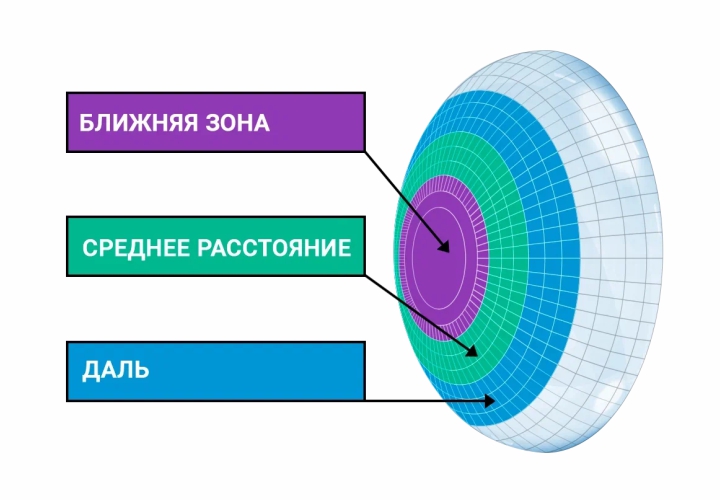 БЛИЖНЯЯ ЗОНА

СРЕДНЕЕ РАССТОЯНИЕ

ДАЛЬ